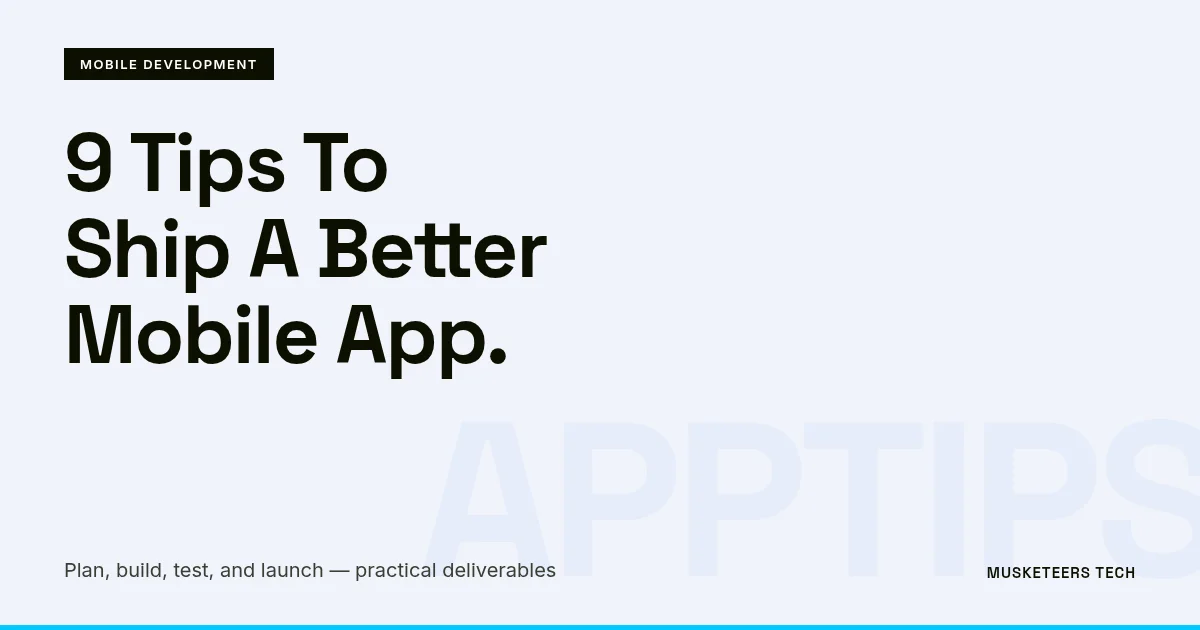 MOBILE DEVELOPMENT

9 Tips To Ship A Better Mobile App.

APPTIPS

Plan, build, test, and launch — practical deliverables

MUSKETEERS TECH